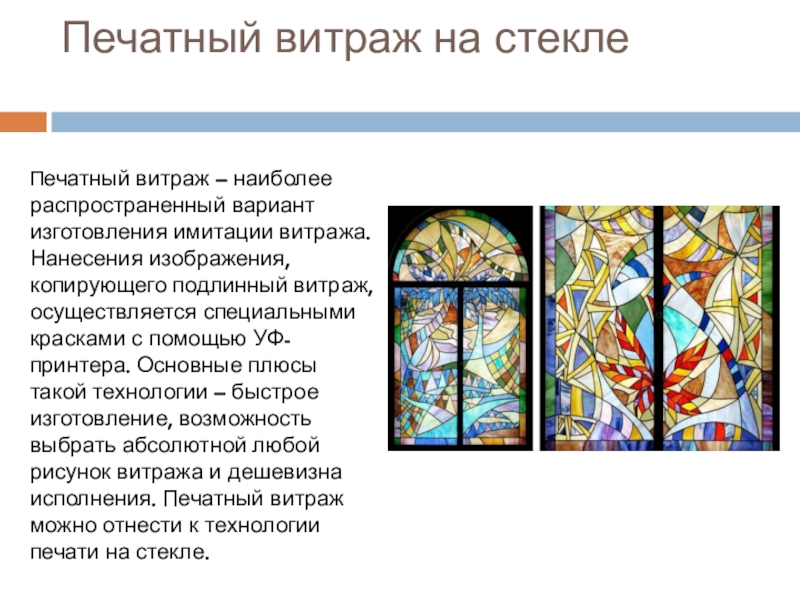 Печатный витраж на стекле

Печатный витраж – наиболее распространенный вариант изготовления имитации витража. Нанесения изображения, копирующего подлинный витраж, осуществляется специальными красками с помощью УФ-принтера. Основные плюсы такой технологии – быстрое изготовление, возможность выбрать абсолютной любой рисунок витража и дешевизна исполнения. Печатный витраж можно отнести к технологии печати на стекле.